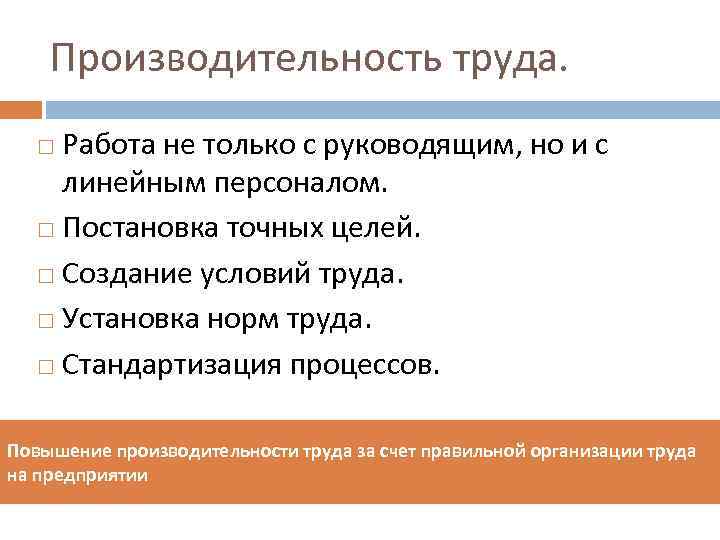 Производительность труда.

□ Работа не только с руководящим, но и с линейным персоналом.
□ Постановка точных целей.
□ Создание условий труда.
□ Установка норм труда.
□ Стандартизация процессов.

Повышение производительности труда за счет правильной организации труда на предприятии